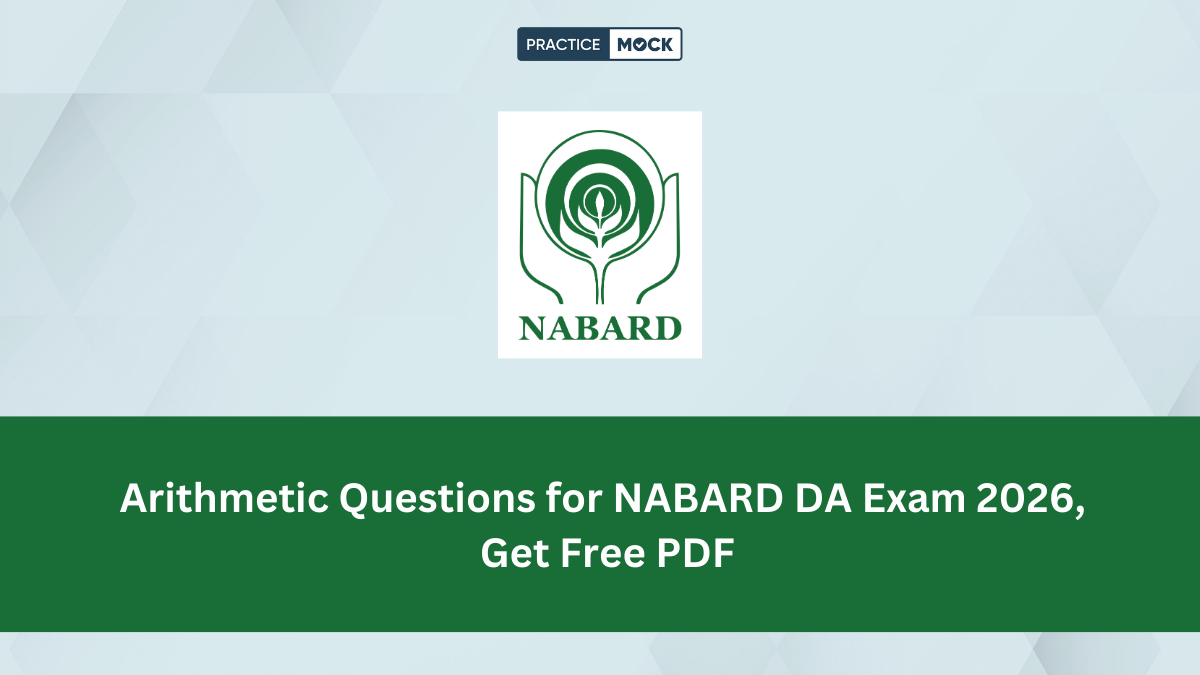 PRACTICE MOCK

NABARD

Arithmetic Questions for NABARD DA Exam 2026, Get Free PDF